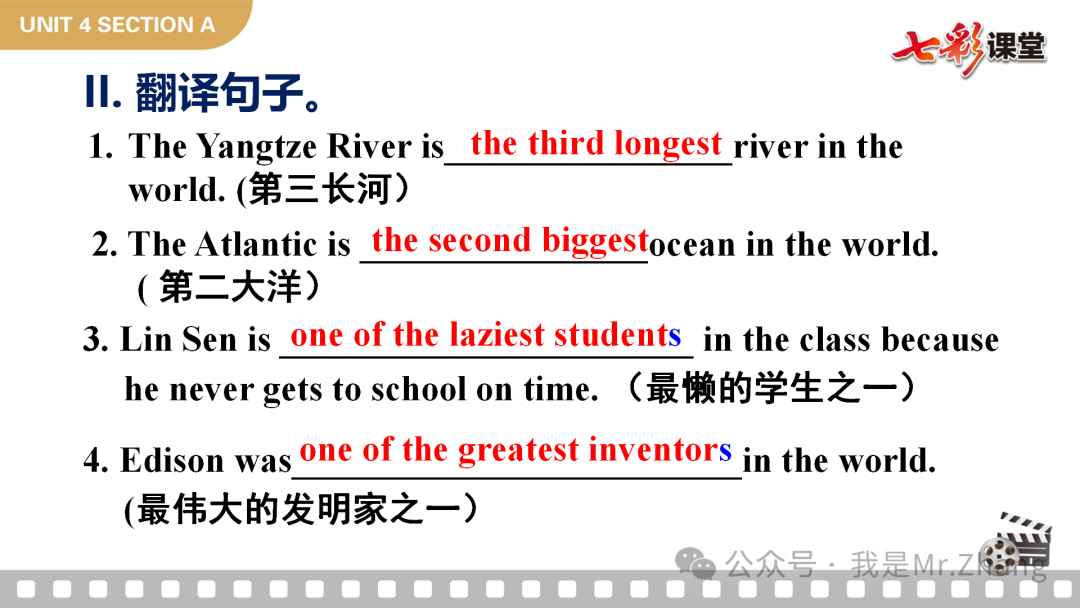 UNIT 4 SECTION A

七彩课堂

II. 翻译句子。

1. The Yangtze River is the third longest river in the world. (第三长河)

2. The Atlantic is the second biggest ocean in the world. ( 第二大洋)

3. Lin Sen is one of the laziest students in the class because he never gets to school on time. （最懒的学生之一）

4. Edison was one of the greatest inventors in the world. (最伟大的发明家之一)

公众号 · 我是Mr.Zhang